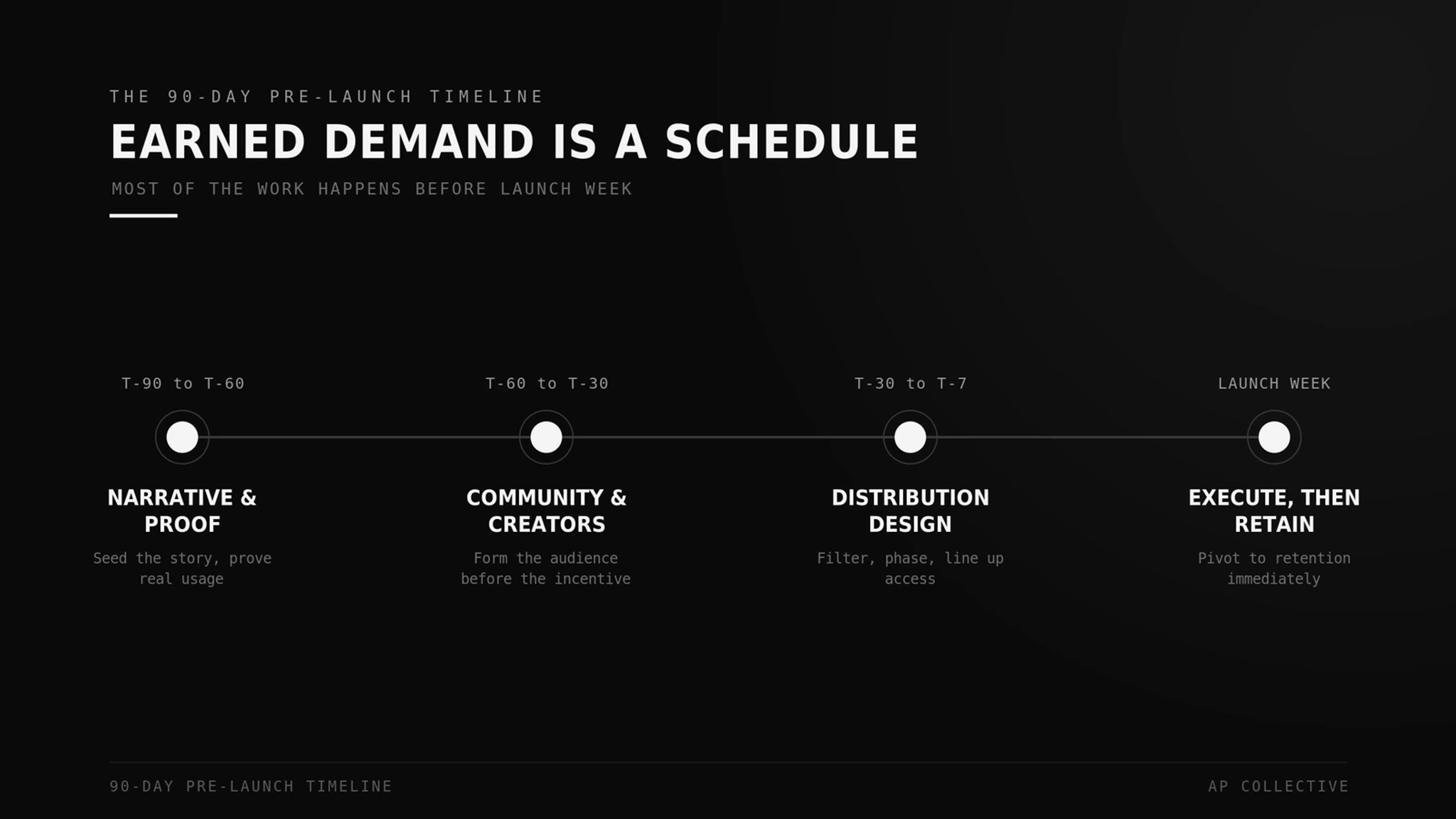 THE 90-DAY PRE-LAUNCH TIMELINE

EARNED DEMAND IS A SCHEDULE

MOST OF THE WORK HAPPENS BEFORE LAUNCH WEEK

T-90 to T-60

NARRATIVE & PROOF

Seed the story, prove real usage

T-60 to T-30

COMMUNITY & CREATORS

Form the audience before the incentive

T-30 to T-7

DISTRIBUTION DESIGN

Filter, phase, line up access

LAUNCH WEEK

EXECUTE, THEN RETAIN

Pivot to retention immediately

90-DAY PRE-LAUNCH TIMELINE

AP COLLECTIVE